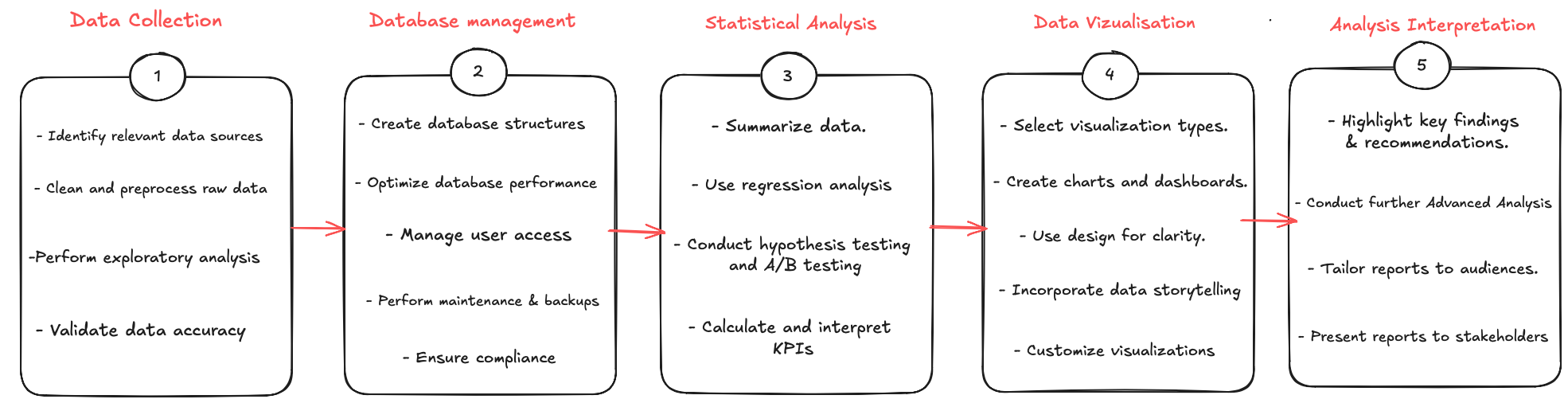 Data Collection

1

- Identify relevant data sources

- Clean and preprocess raw data

-Perform exploratory analysis

- Validate data accuracy

Database management

2

- Create database structures

- Optimize database performance

- Manage user access

- Perform maintenance & backups

- Ensure compliance

Statistical Analysis

3

- Summarize data.

- Use regression analysis

- Conduct hypothesis testing and A/B testing

- Calculate and interpret KPIs

Data Vizualisation

4

- Select visualization types.

- Create charts and dashboards.

- Use design for clarity.

- Incorporate data storytelling

- Customize visualizations

Analysis Interpretation

5

- Highlight key findings & recommendations.

- Conduct further Advanced Analysis

- Tailor reports to audiences.

- Present reports to stakeholders